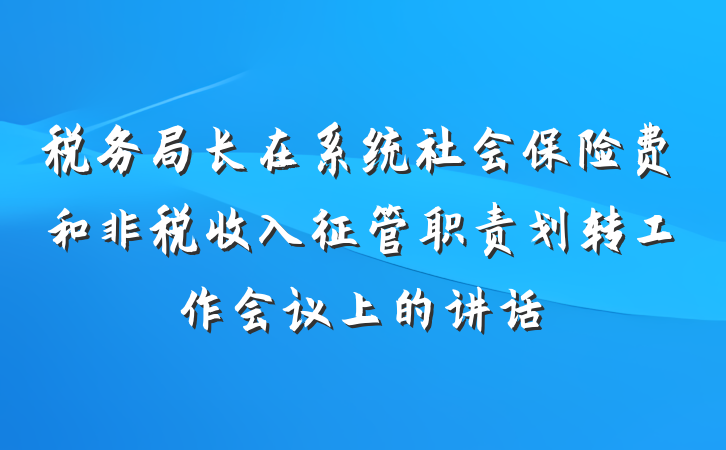 税务局长在系统社会保险费和非税收入征管职责划转工作会议上的讲话